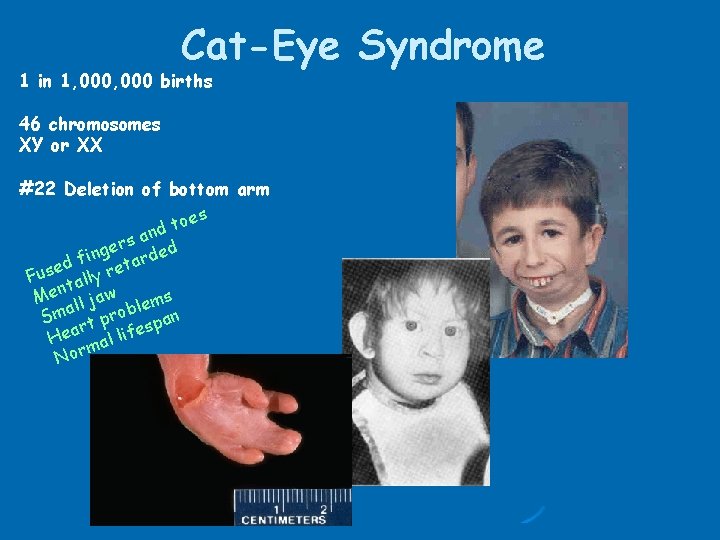 Cat-Eye Syndrome

1 in 1,000,000 births

46 chromosomes
XY or XX

#22 Deletion of bottom arm

Fused fingers and toes
Mentally retarded
Small jaw
Heart problems
Normal lifespan

1 2
CENTIMETERS